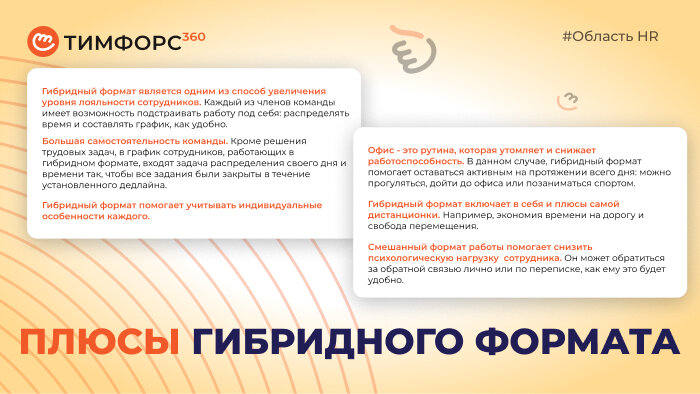 ТИМФОРС360

#Область HR

Гибридный формат является одним из способ увеличения уровня лояльности сотрудников. Каждый из членов команды имеет возможность подстраивать работу под себя: распределять время и составлять график, как удобно.

Большая самостоятельность команды. Кроме решения трудовых задач, в график сотрудников, работающих в гибридном формате, входят задача распределения своего дня и времени так, чтобы все задания были закрыты в течение установленного дедлайна.

Гибридный формат помогает учитывать индивидуальные особенности каждого.

Офис - это рутина, которая утомляет и снижает работоспособность. В данном случае, гибридный формат помогает оставаться активным на протяжении всего дня: можно прогуляться, дойти до офиса или позаниматься спортом.

Гибридный формат включает в себя и плюсы самой дистанционки. Например, экономия времени на дорогу и свобода перемещения.

Смешанный формат работы помогает снизить психологическую нагрузку сотрудника. Он может обратиться за обратной связью лично или по переписке, как ему это будет удобно.

ПЛЮСЫ ГИБРИДНОГО ФОРМАТА